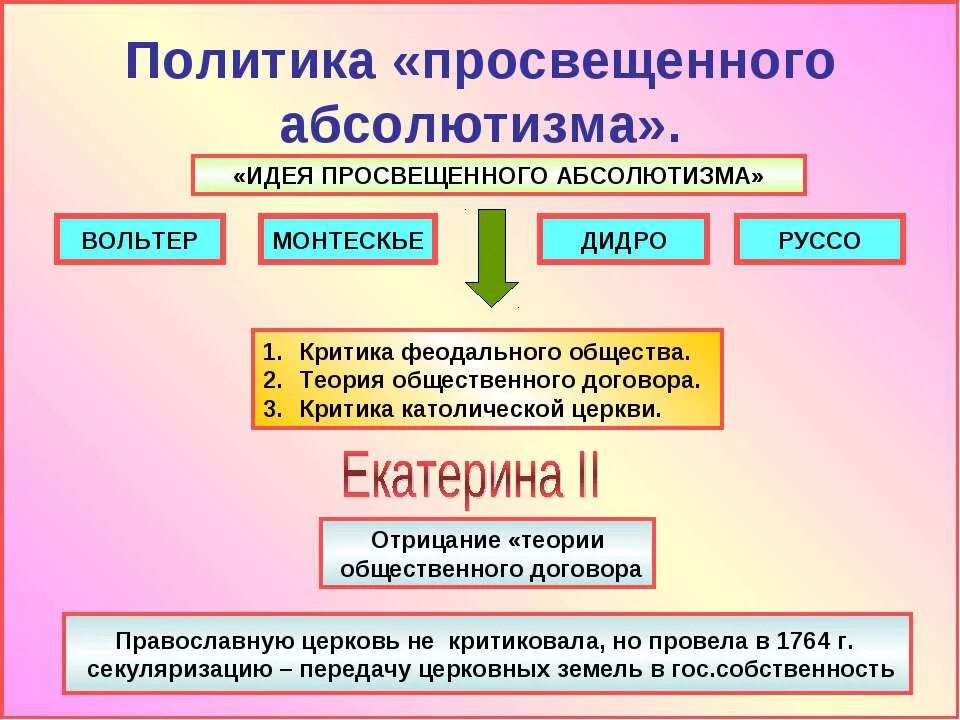 Политика «просвещенного абсолютизма».

«ИДЕЯ ПРОСВЕЩЕННОГО АБСОЛЮТИЗМА»

ВОЛЬТЕР

МОНТЕСКЬЕ

ДИДРО

РУССО

1. Критика феодального общества.
2. Теория общественного договора.
3. Критика католической церкви.

Екатерина II

Отрицание «теории общественного договора

Православную церковь не критиковала, но провела в 1764 г. секуляризацию – передачу церковных земель в гос.собственность